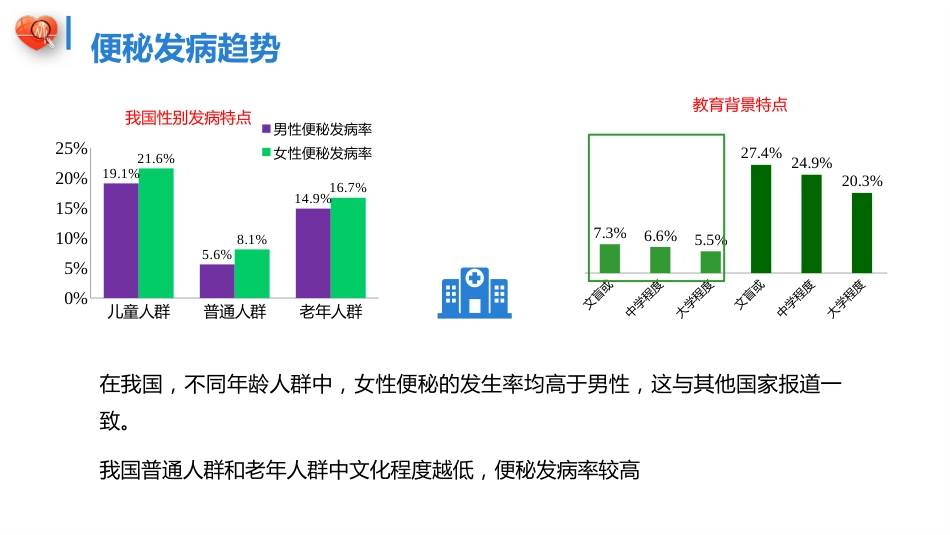 便秘发病趋势

我国性别发病特点

男性便秘发病率
女性便秘发病率

25%
20%
15%
10%
5%
0%

19.1%
21.6%
5.6%
8.1%
14.9%
16.7%

儿童人群
普通人群
老年人群

教育背景特点

7.3%
6.6%
5.5%
27.4%
24.9%
20.3%

文盲或
中学程度
大学程度
文盲或
中学程度
大学程度

在我国，不同年龄人群中，女性便秘的发生率均高于男性，这与其他国家报道一致。

我国普通人群和老年人群中文化程度越低，便秘发病率较高